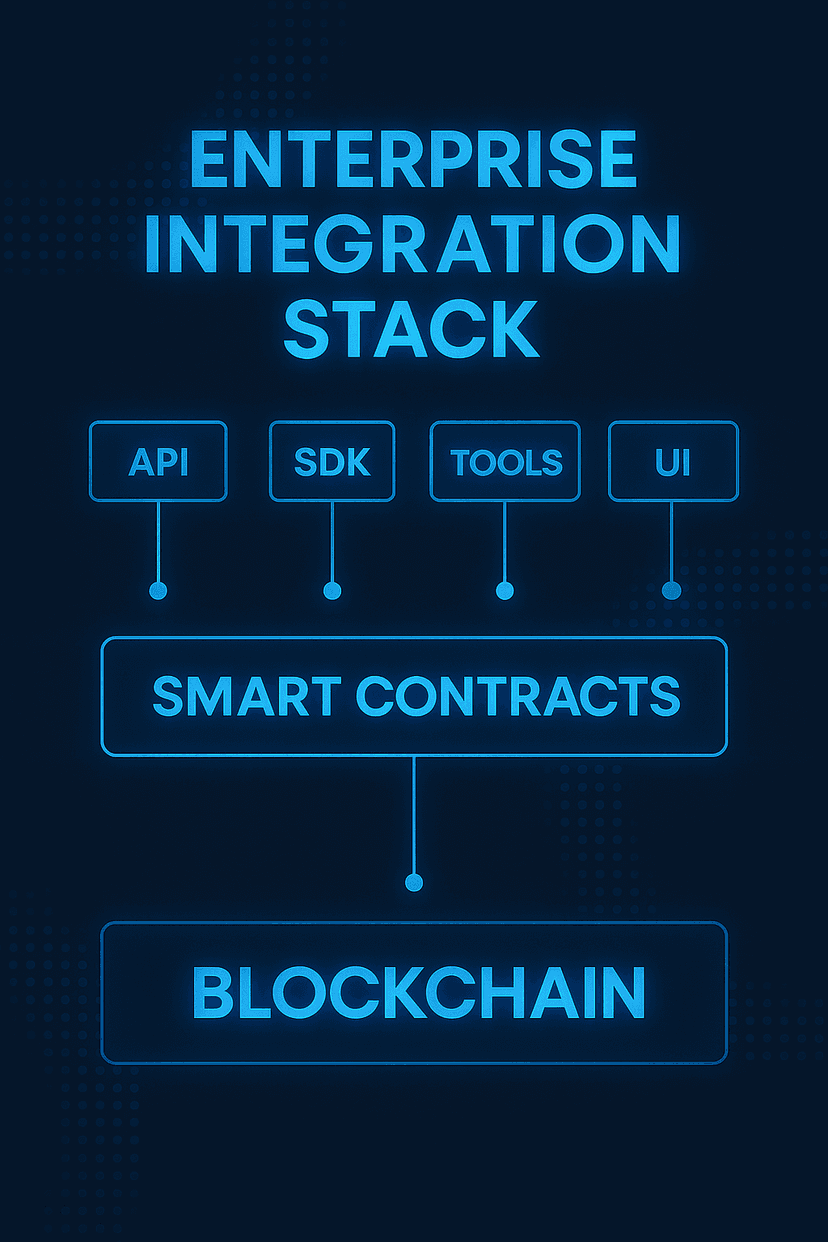 ENTERPRISE INTEGRATION STACK

API

SDK

TOOLS

UI

SMART CONTRACTS

BLOCKCHAIN